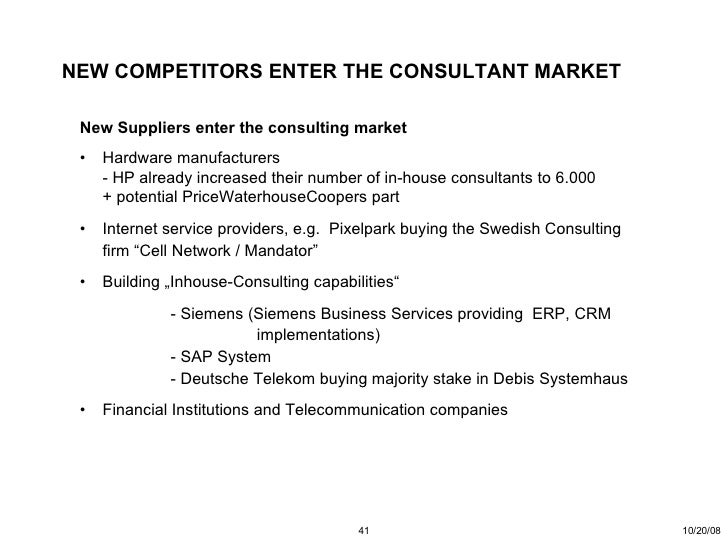 NEW COMPETITORS ENTER THE CONSULTANT MARKET

New Suppliers enter the consulting market

• Hardware manufacturers
- HP already increased their number of in-house consultants to 6.000
+ potential PriceWaterhouseCoopers part

• Internet service providers, e.g. Pixelpark buying the Swedish Consulting firm “Cell Network / Mandator”

• Building „Inhouse-Consulting capabilities“

- Siemens (Siemens Business Services providing ERP, CRM implementations)
- SAP System
- Deutsche Telekom buying majority stake in Debis Systemhaus

• Financial Institutions and Telecommunication companies

41

10/20/08